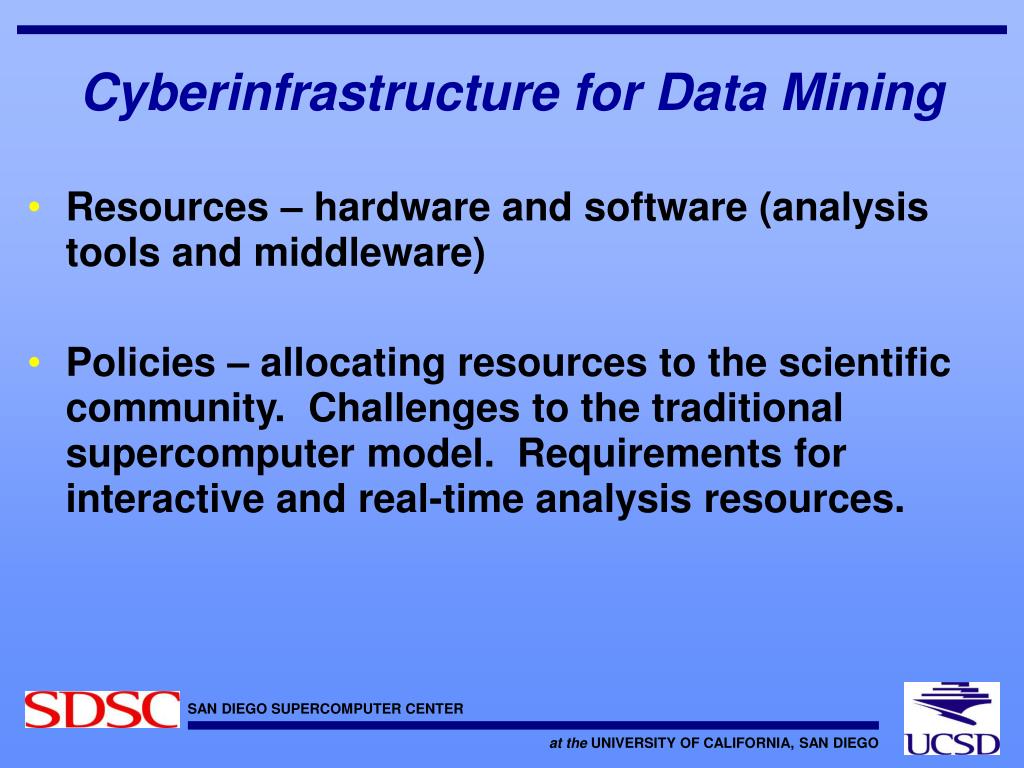 Cyberinfrastructure for Data Mining

• Resources – hardware and software (analysis tools and middleware)

• Policies – allocating resources to the scientific community. Challenges to the traditional supercomputer model. Requirements for interactive and real-time analysis resources.

SDSC SAN DIEGO SUPERCOMPUTER CENTER

at the UNIVERSITY OF CALIFORNIA, SAN DIEGO

UCSD